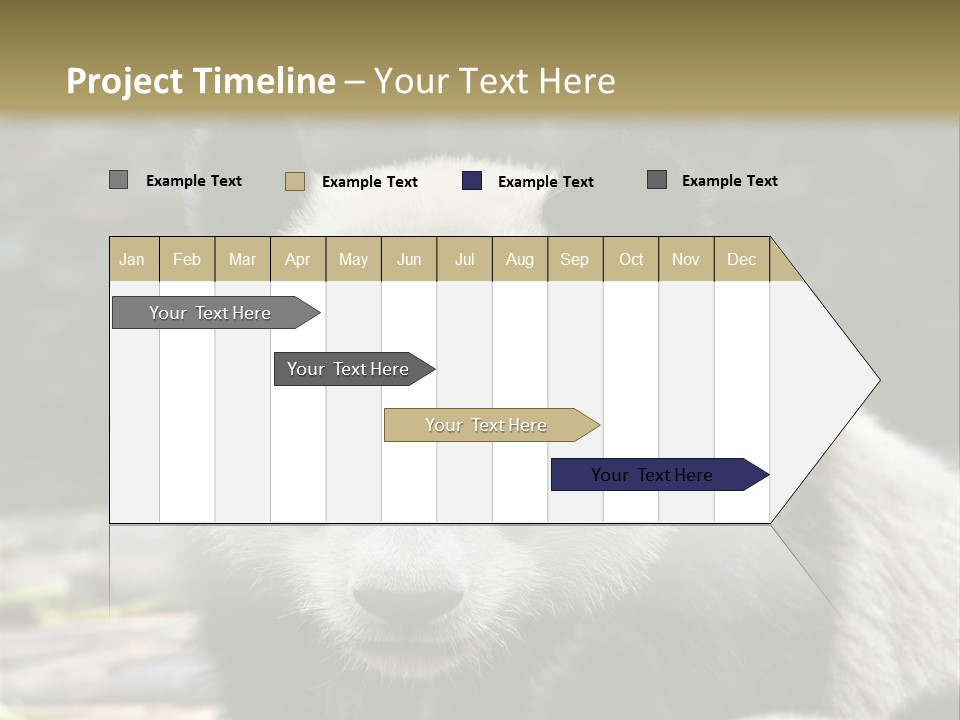 Project Timeline – Your Text Here

Example Text Example Text Example Text Example Text

| Jan | Feb | Mar | Apr | May | Jun | Jul | Aug | Sep | Oct | Nov | Dec |
|---|---|---|---|---|---|---|---|---|---|---|---|

Your Text Here

Your Text Here

Your Text Here

Your Text Here